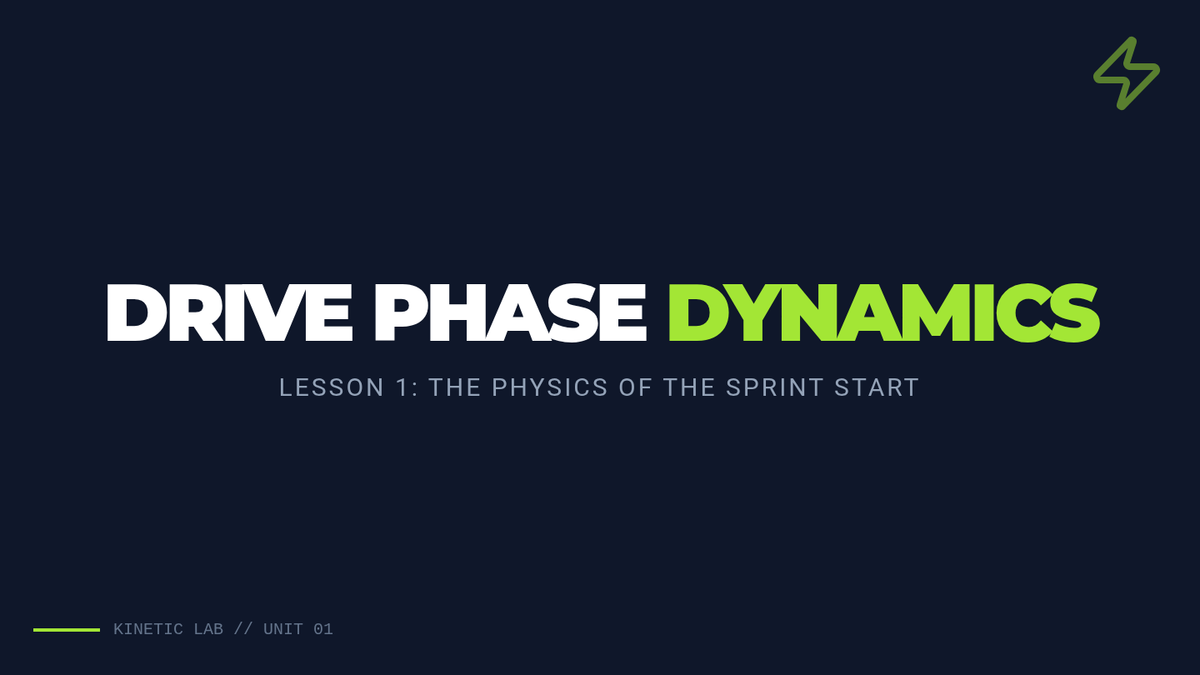 DRIVE PHASE DYNAMICS

LESSON 1: THE PHYSICS OF THE SPRINT START

KINETIC LAB // UNIT 01